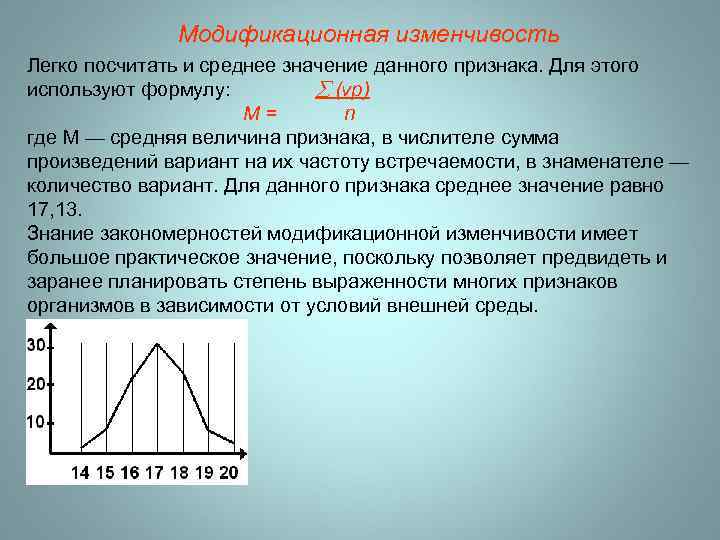 Модификационная изменчивость

Легко посчитать и среднее значение данного признака. Для этого используют формулу: $M = \frac{\sum (vp)}{n}$

где М — средняя величина признака, в числителе сумма произведений вариант на их частоту встречаемости, в знаменателе — количество вариант. Для данного признака среднее значение равно 17,13.

Знание закономерностей модификационной изменчивости имеет большое практическое значение, поскольку позволяет предвидеть и заранее планировать степень выраженности многих признаков организмов в зависимости от условий внешней среды.

30
20
10
14 15 16 17 18 19 20